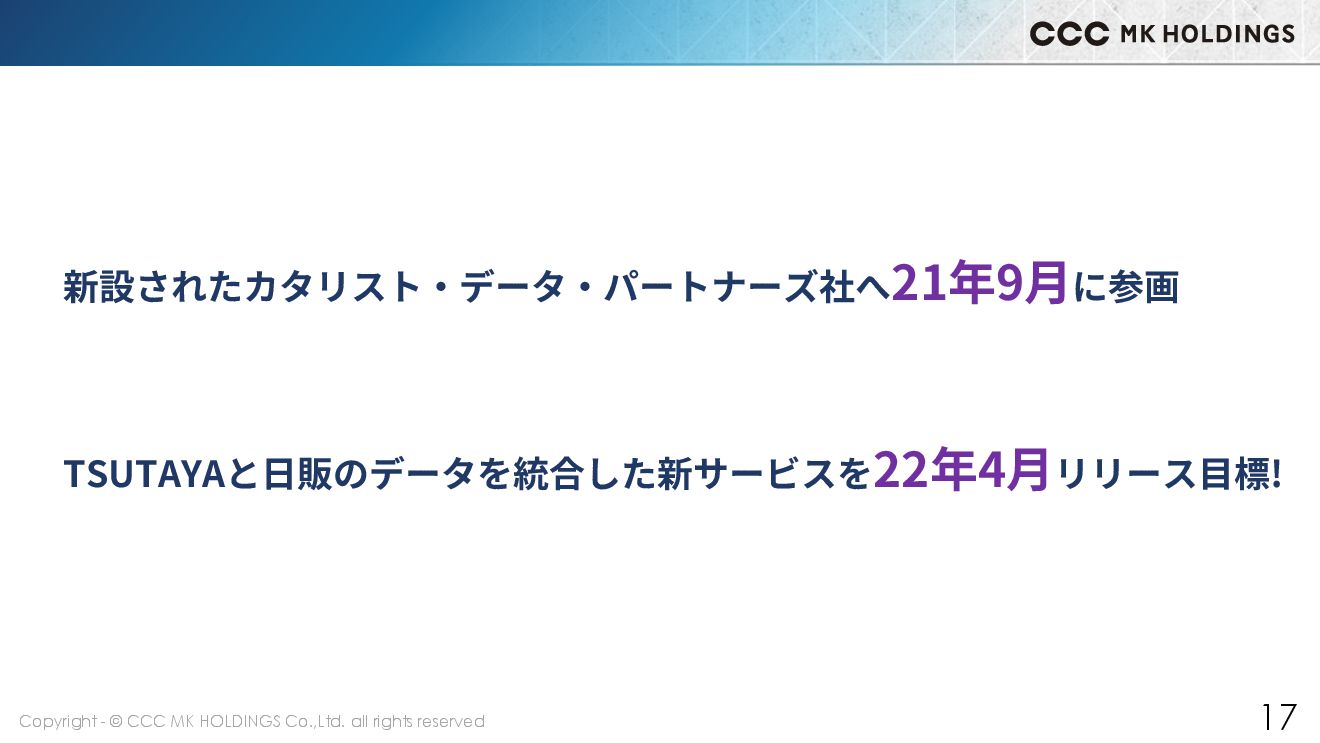 CCC MK HOLDINGS

新設されたカタリスト・データ・パートナーズ社へ21年9月に参画

TSUTAYAと日販のデータを統合した新サービスを22年4月リリース目標!

Copyright - © CCC MK HOLDINGS Co.,Ltd. all rights reserved

17